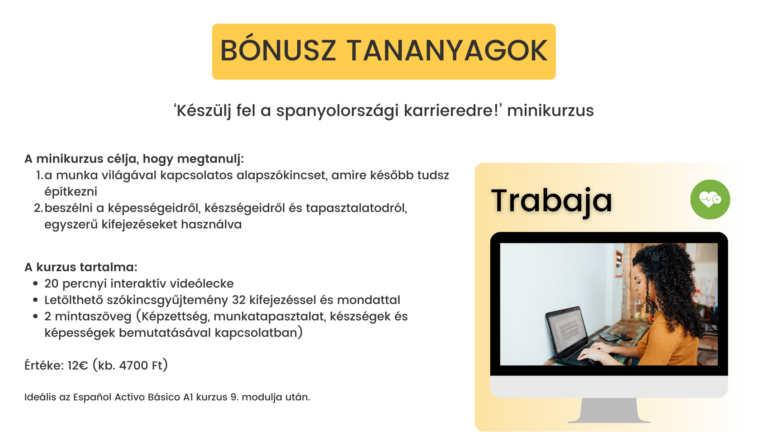 BÓNUSZ TANANYAGOK

'Készülj fel a spanyolországi karrieredre!' minikurzus

A minikurzus célja, hogy megtanulj:
1. a munka világával kapcsolatos alapszókincset, amire később tudsz építkezni
2. beszélni a képességeidről, készségeidről és tapasztalatodról, egyszerű kifejezéseket használva

A kurzus tartalma:
• 20 percnyi interaktív videólecke
• Letölthető szókincsgyűjtemény 32 kifejezéssel és mondattal
• 2 mintaszöveg (Képzettség, munkatapasztalat, készségek és képességek bemutatásával kapcsolatban)

Értéke: 12€ (kb. 4700 Ft)

Ideális az Español Activo Básico A1 kurzus 9. modulja után.

Trabaja